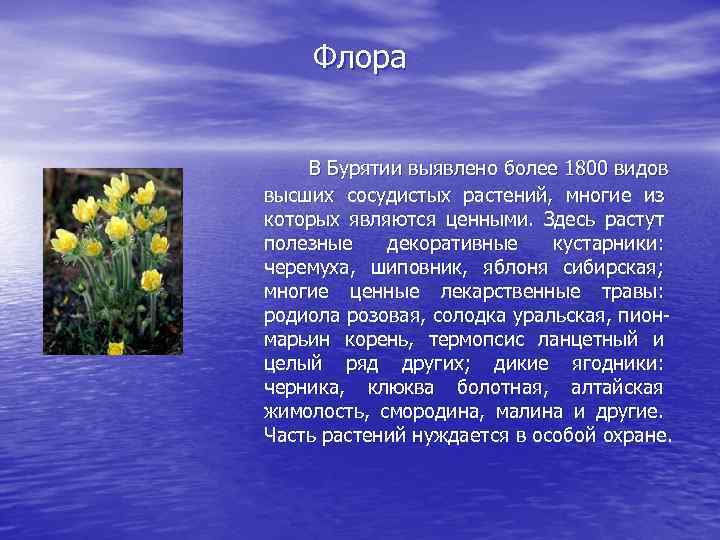 Флора

В Бурятии выявлено более 1800 видов высших сосудистых растений, многие из которых являются ценными. Здесь растут полезные декоративные кустарники: черемуха, шиповник, яблоня сибирская; многие ценные лекарственные травы: родиола розовая, солодка уральская, пион-марьин корень, термопсис ланцетный и целый ряд других; дикие ягодники: черника, клюква болотная, алтайская жимолость, смородина, малина и другие. Часть растений нуждается в особой охране.